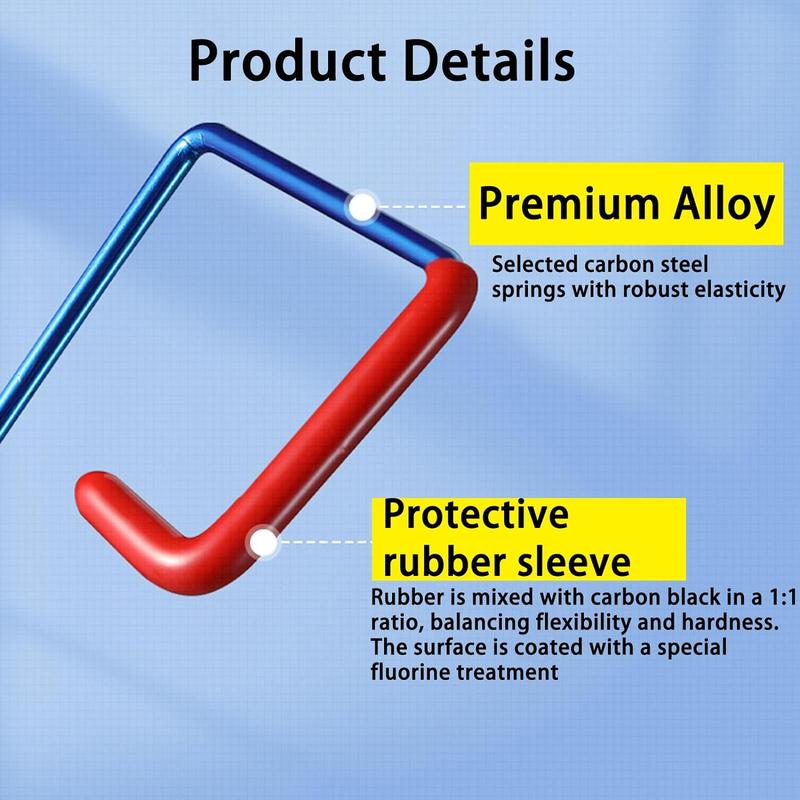 Product Details

Premium Alloy

Selected carbon steel springs with robust elasticity

Protective rubber sleeve

Rubber is mixed with carbon black in a 1:1 ratio, balancing flexibility and hardness. The surface is coated with a special fluorine treatment